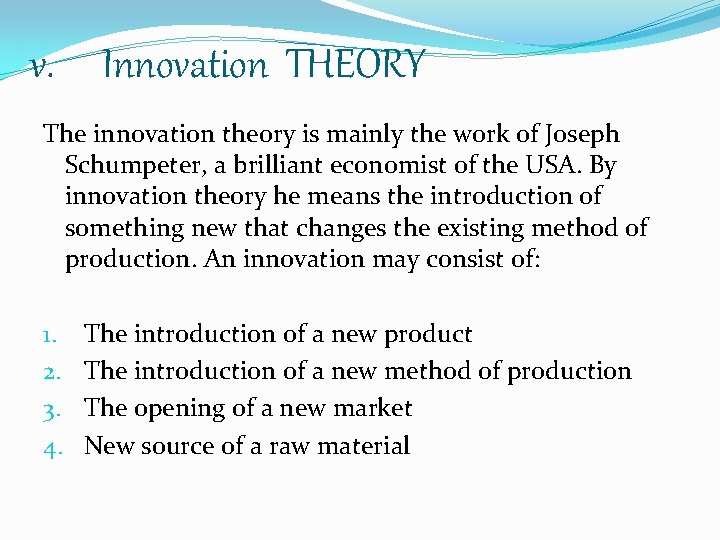 v. Innovation THEORY

The innovation theory is mainly the work of Joseph Schumpeter, a brilliant economist of the USA. By innovation theory he means the introduction of something new that changes the existing method of production. An innovation may consist of:

1. The introduction of a new product
2. The introduction of a new method of production
3. The opening of a new market
4. New source of a raw material